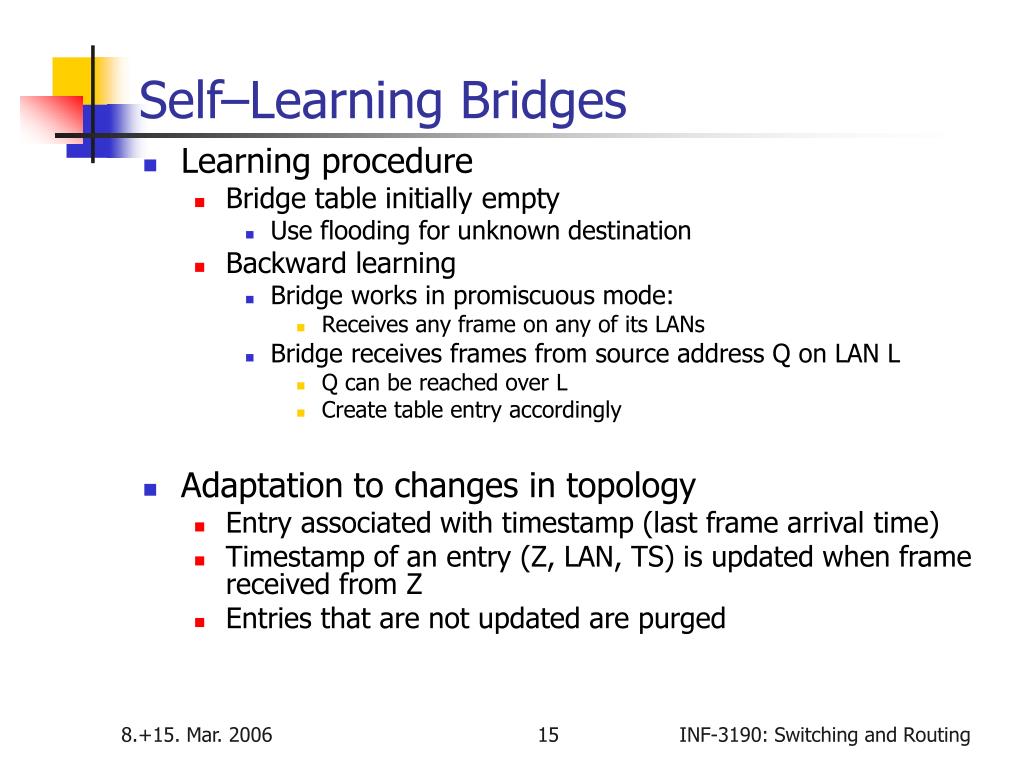 Self–Learning Bridges

Learning procedure
Bridge table initially empty
Use flooding for unknown destination
Backward learning
Bridge works in promiscuous mode:
Receives any frame on any of its LANs
Bridge receives frames from source address Q on LAN L
Q can be reached over L
Create table entry accordingly

Adaptation to changes in topology
Entry associated with timestamp (last frame arrival time)
Timestamp of an entry (Z, LAN, TS) is updated when frame received from Z
Entries that are not updated are purged

8.+15. Mar. 2006
15
INF-3190: Switching and Routing